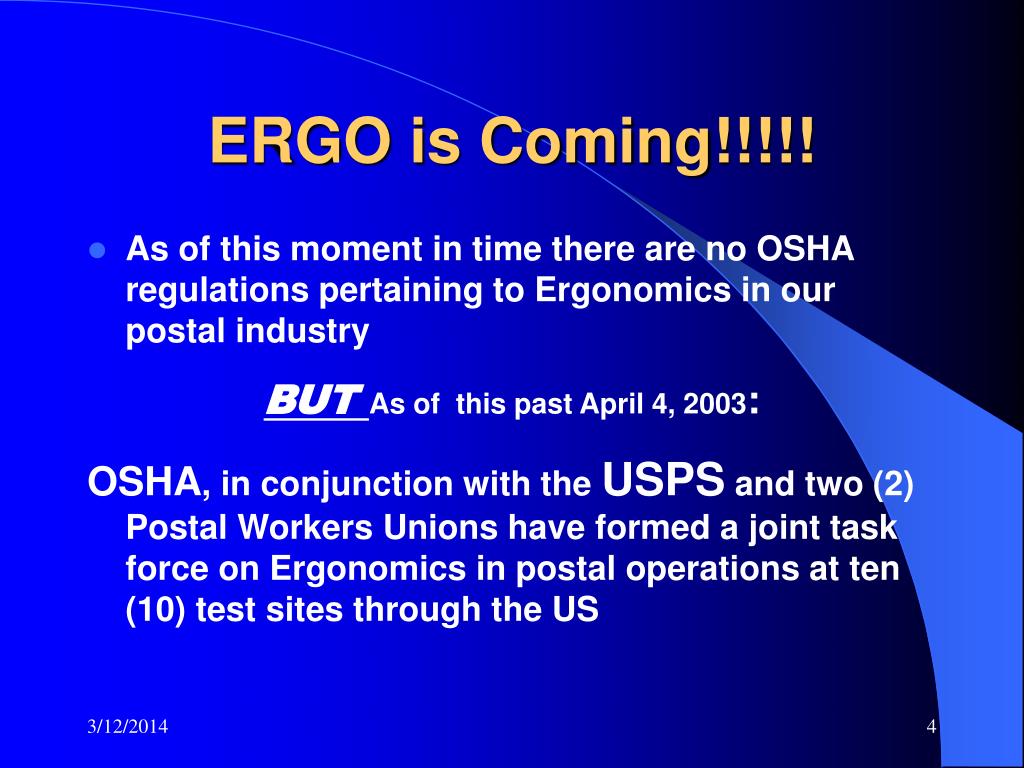 ERGO is Coming!!!!!

As of this moment in time there are no OSHA regulations pertaining to Ergonomics in our postal industry

BUT As of this past April 4, 2003:

OSHA, in conjunction with the USPS and two (2) Postal Workers Unions have formed a joint task force on Ergonomics in postal operations at ten (10) test sites through the US

3/12/2014

4